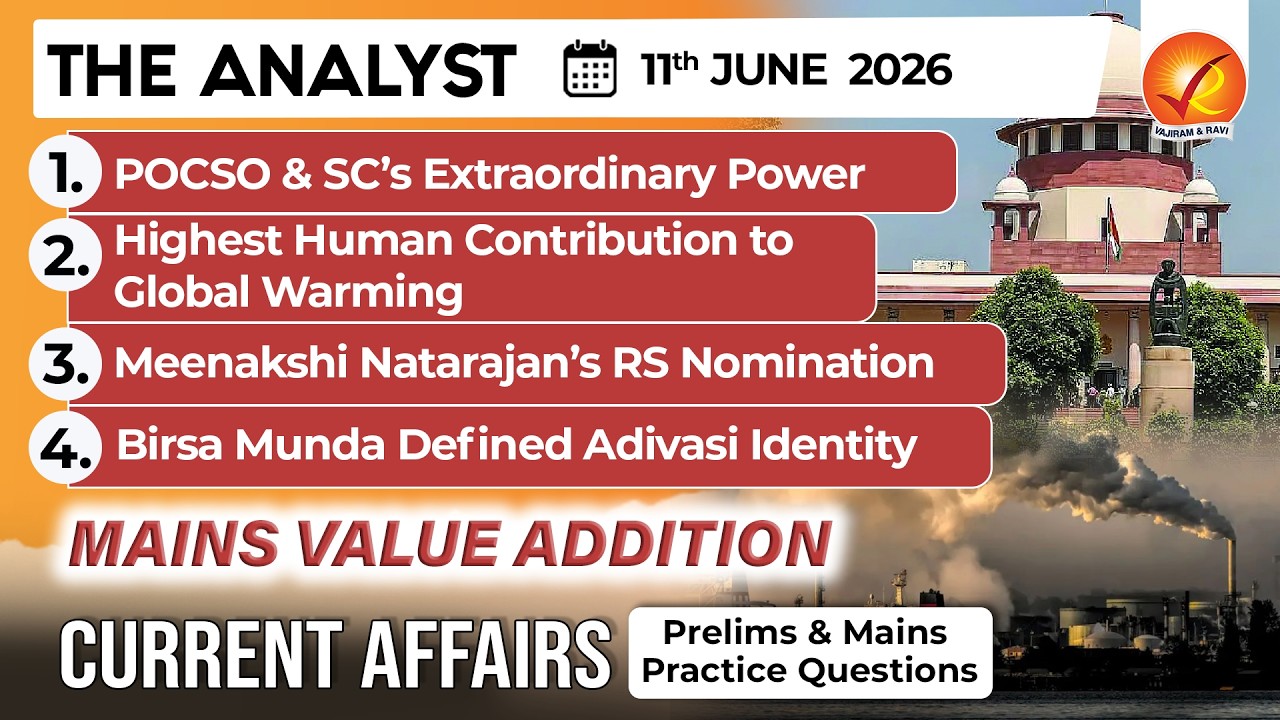 THE ANALYST 11th JUNE 2026

VAJIRAM & RAVI

1. POCSO & SC's Extraordinary Power

2. Highest Human Contribution to Global Warming

3. Meenakshi Natarajan's RS Nomination

4. Birsa Munda Defined Adivasi Identity

MAINS VALUE ADDITION

CURRENT AFFAIRS

Prelims & Mains Practice Questions